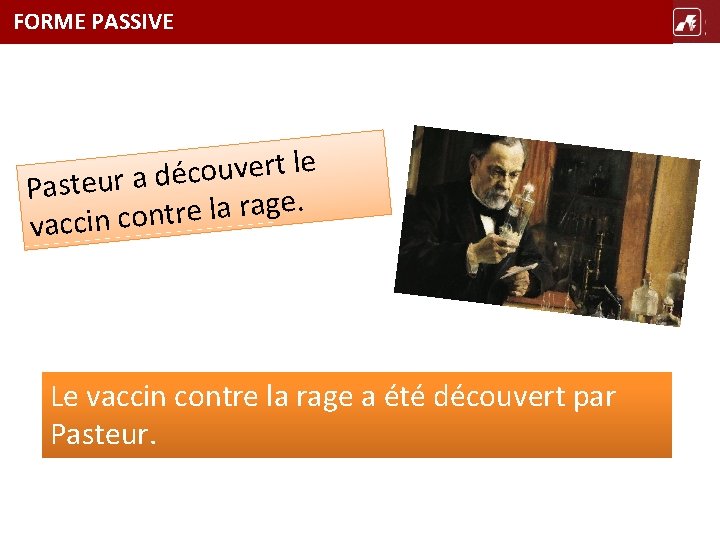 FORME PASSIVE

Pasteur a découvert le vaccin contre la rage.

Le vaccin contre la rage a été découvert par Pasteur.